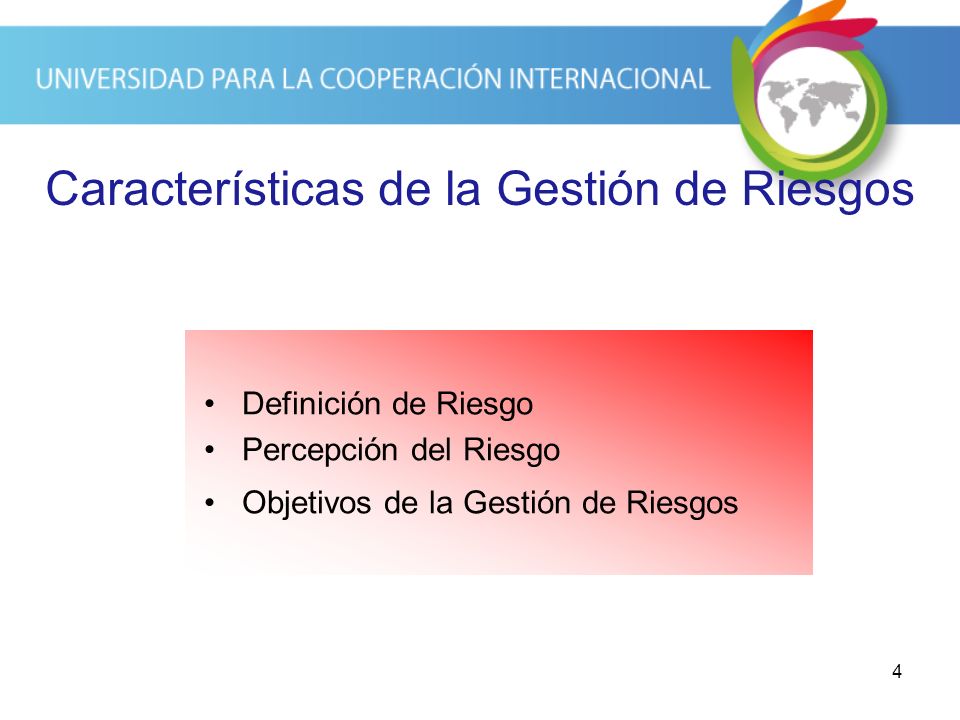 UNIVERSIDAD PARA LA COOPERACIÓN INTERNACIONAL

Características de la Gestión de Riesgos

• Definición de Riesgo
• Percepción del Riesgo
• Objetivos de la Gestión de Riesgos

4